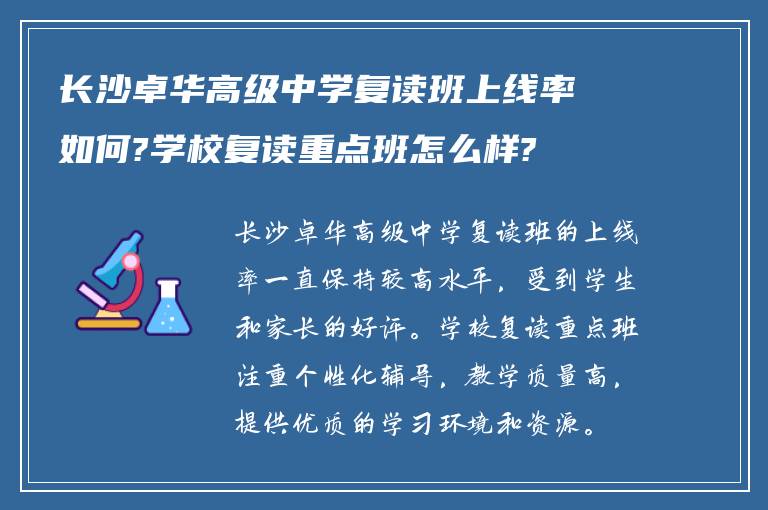 长沙卓华高级中学复读班上线率如何?学校复读重点班怎么样?

长沙卓华高级中学复读班的上线率一直保持较高水平，受到学生和家长的好评。学校复读重点班注重个性化辅导，教学质量高，提供优质的学习环境和资源。